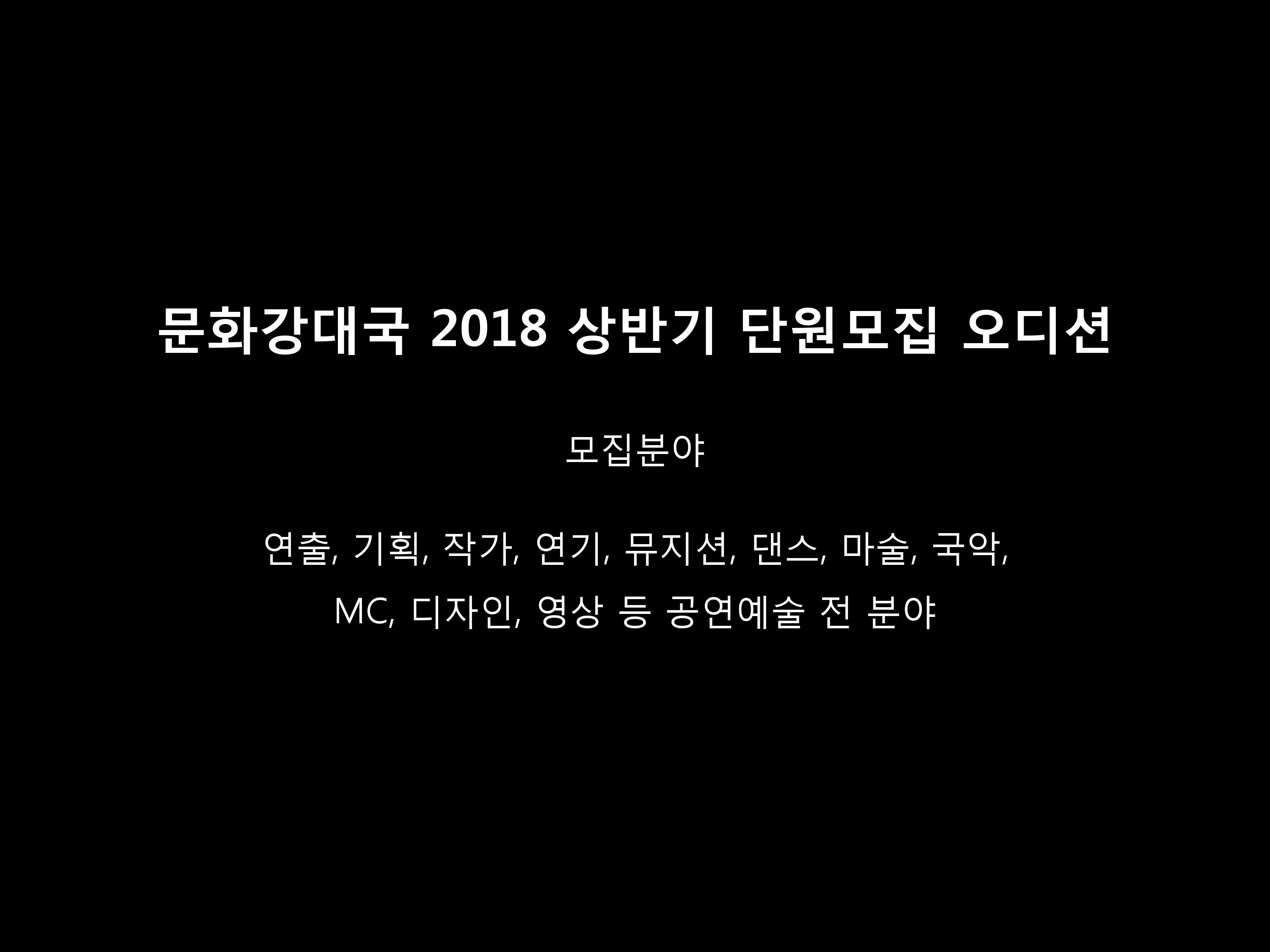 문화강대국 2018 상반기 단원모집 오디션

모집분야

연출, 기획, 작가, 연기, 뮤지션, 댄스, 마술, 국악,
MC, 디자인, 영상 등 공연예술 전 분야